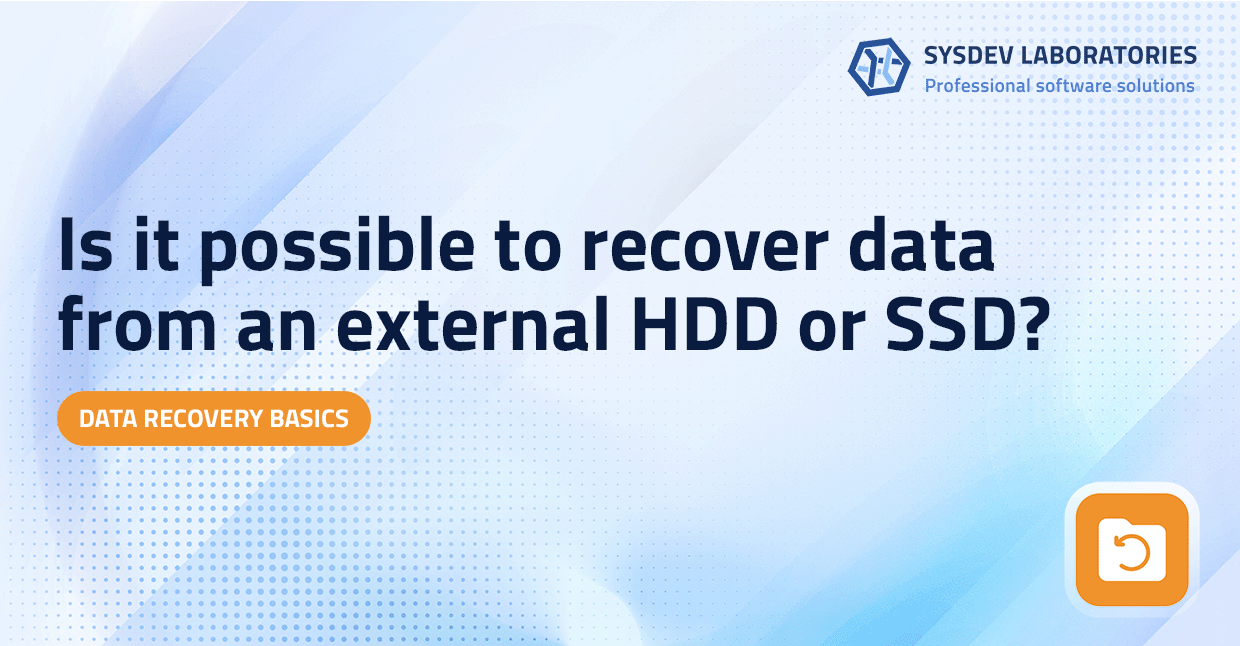 SYSDEV LABORATORIES
Professional software solutions

Is it possible to recover data from an external HDD or SSD?

DATA RECOVERY BASICS